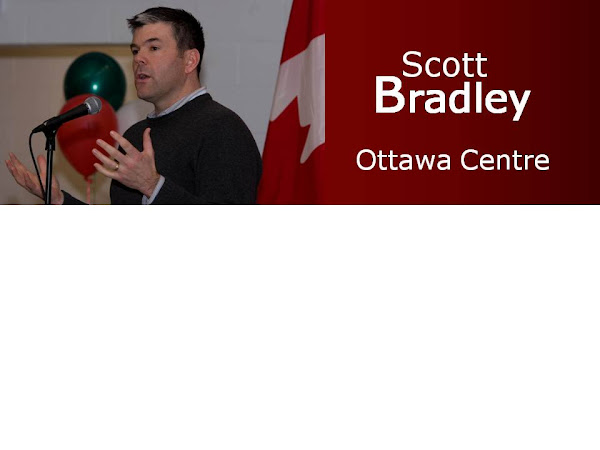 Scott
Bradley

Ottawa Centre